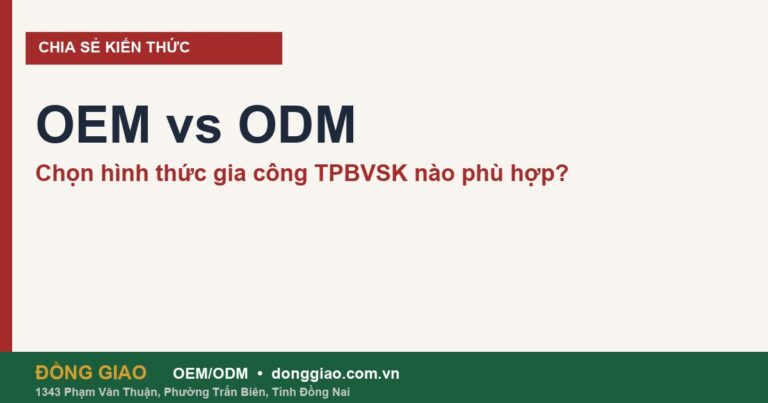 CHIA SẺ KIẾN THỨC

OEM vs ODM

Chọn hình thức gia công TPBVSK nào phù hợp?

ĐỒNG GIAO OEM/ODM • donggiao.com.vn

1343 Phạm Văn Thuận, Phường Trấn Biên, Tỉnh Đồng Nai